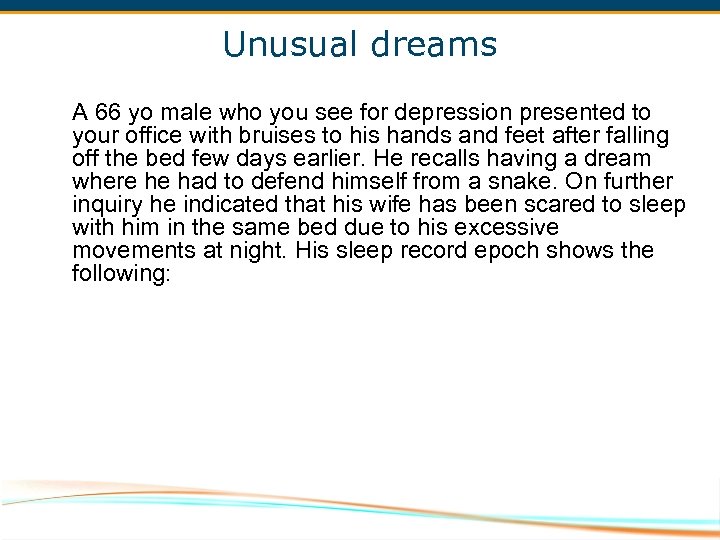 Unusual dreams

A 66 yo male who you see for depression presented to your office with bruises to his hands and feet after falling off the bed few days earlier. He recalls having a dream where he had to defend himself from a snake. On further inquiry he indicated that his wife has been scared to sleep with him in the same bed due to his excessive movements at night. His sleep record epoch shows the following: